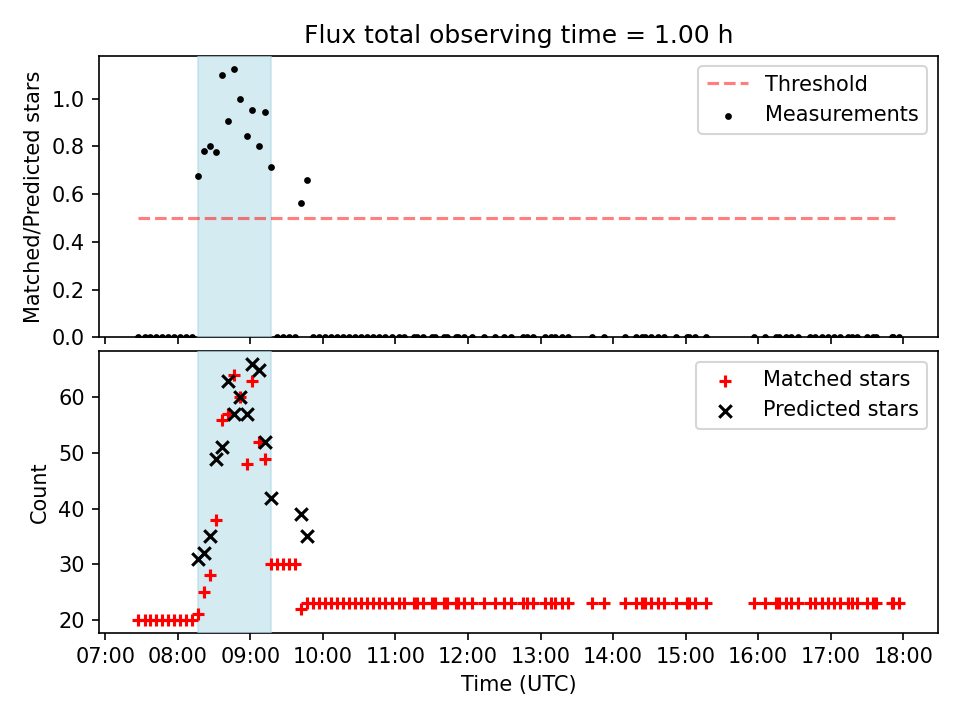 Flux total observing time = 1.00 h

Matched/Predicted stars

1.0
0.8
0.6
0.4
0.2
0.0

Threshold
Measurements

Count

60
50
40
30
20

Matched stars
Predicted stars

07:00 08:00 09:00 10:00 11:00 12:00 13:00 14:00 15:00 16:00 17:00 18:00
Time (UTC)